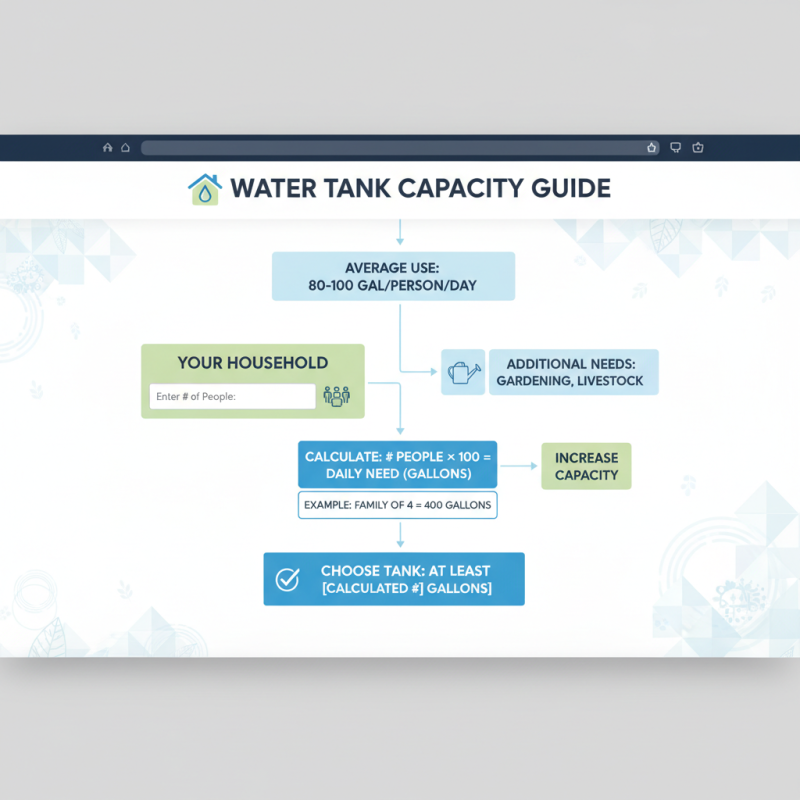 WATER TANK CAPACITY GUIDE

AVERAGE USE: 80-100 GAL/PERSON/DAY

YOUR HOUSEHOLD

Enter # of People:

ADDITIONAL NEEDS: GARDENING, LIVESTOCK

CALCULATE: # PEOPLE × 100 = DAILY NEED (GALLONS)

EXAMPLE: FAMILY OF 4 = 400 GALLONS

INCREASE CAPACITY

CHOOSE TANK: AT LEAST [CALCULATED #] GALLONS]